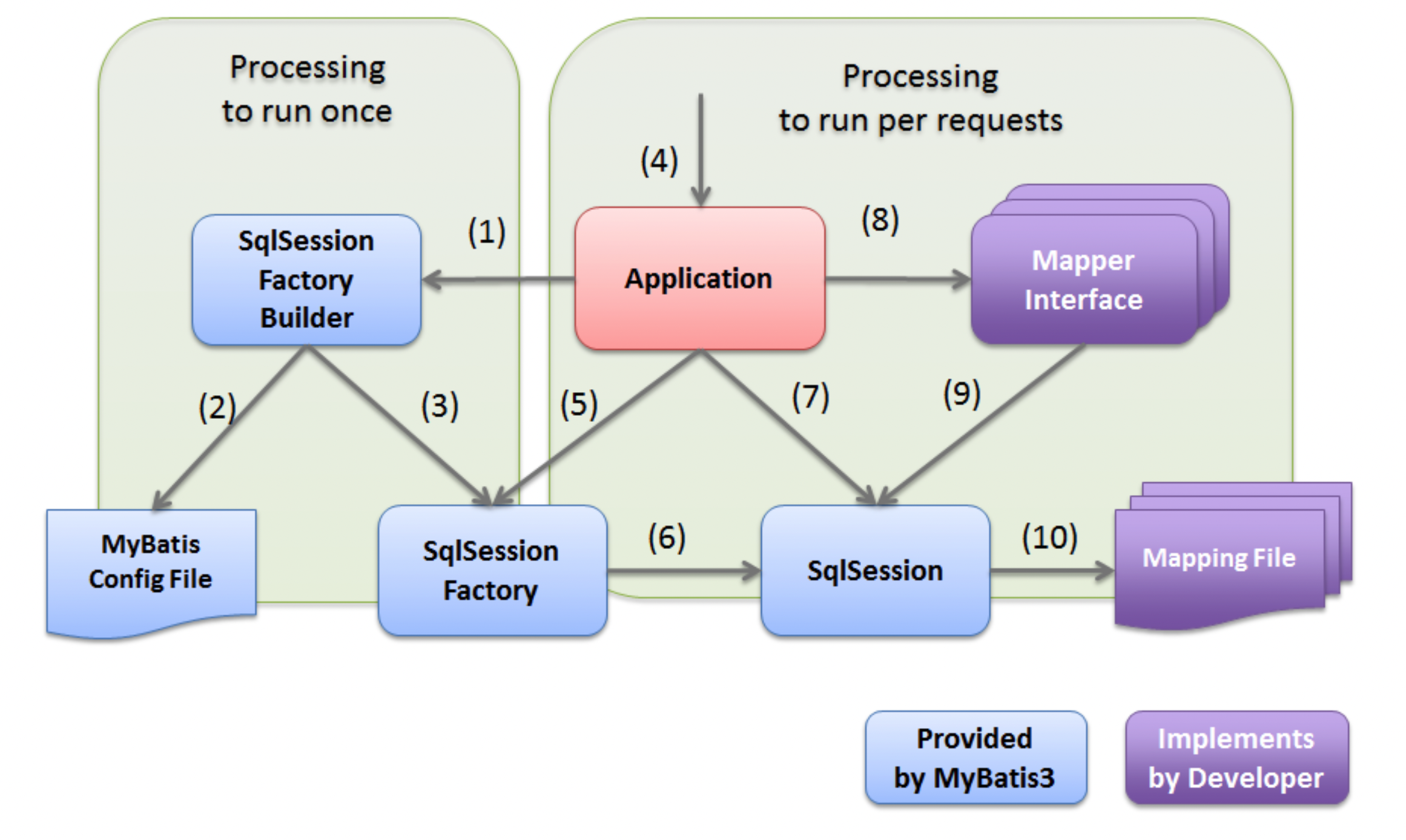 Processing to run once

Processing to run per requests

(4)

SqlSession Factory Builder

(1)

Application

(8)

Mapper Interface

(2)

(3)

(5)

(7)

(9)

MyBatis Config File

SqlSession Factory

(6)

SqlSession

(10)

Mapping File

Provided by MyBatis3

Implements by Developer